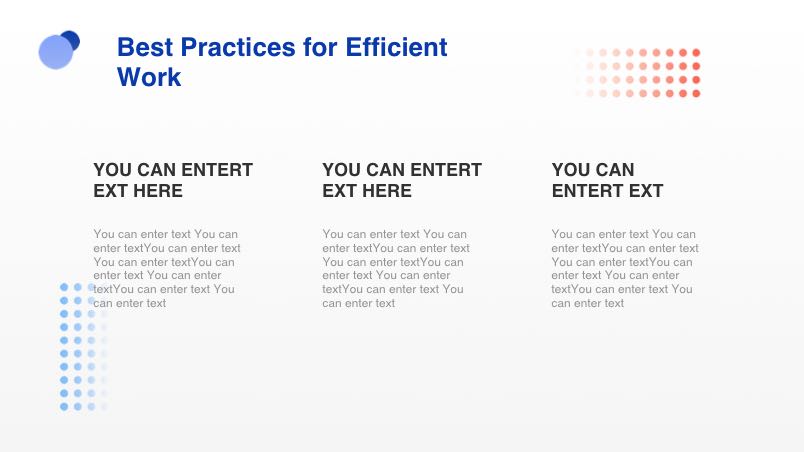 Best Practices for Efficient Work

YOU CAN ENTERT EXT HERE

You can enter text You can enter textYou can enter text You can enter textYou can enter text You can enter textYou can enter text You can enter text

YOU CAN ENTERT EXT HERE

You can enter text You can enter textYou can enter text You can enter textYou can enter text You can enter textYou can enter text You can enter text

YOU CAN ENTERT EXT

You can enter text You can enter textYou can enter text You can enter textYou can enter text You can enter textYou can enter text You can enter text